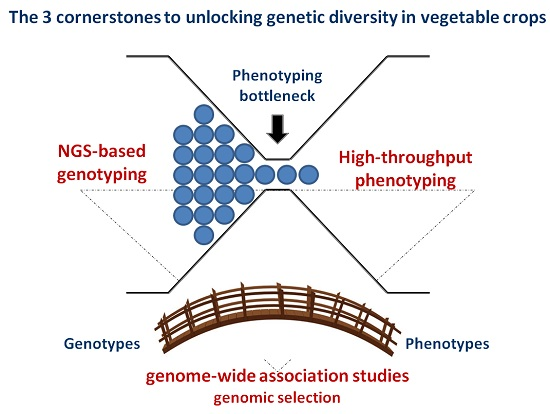 The 3 cornerstones to unlocking genetic diversity in vegetable crops

Phenotyping bottleneck

NGS-based genotyping

High-throughput phenotyping

Genotypes

Phenotypes

genome-wide association studies
genomic selection